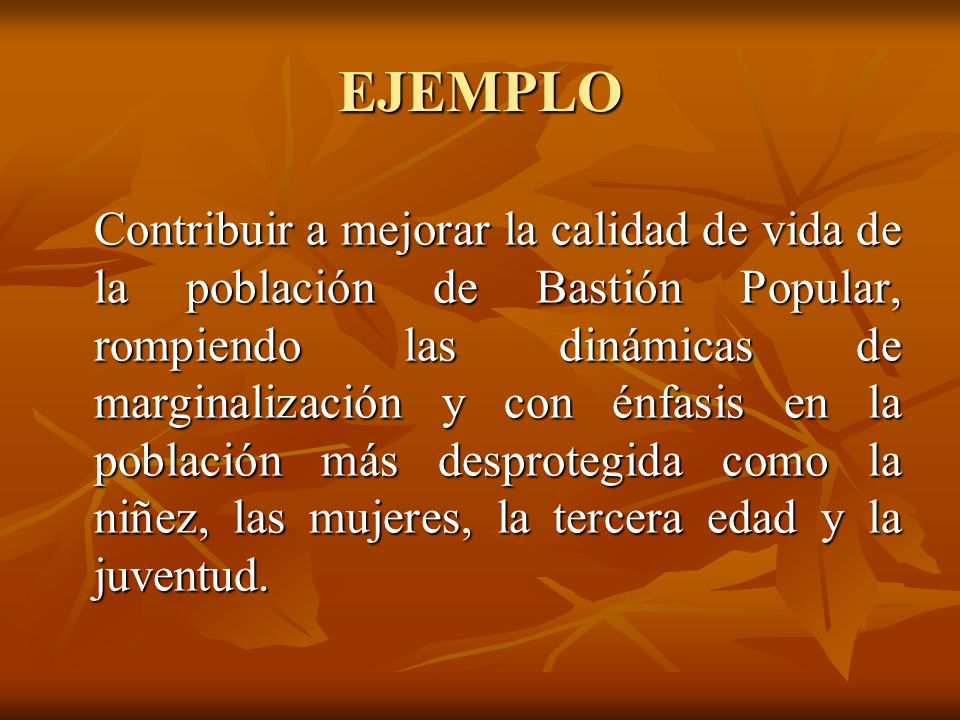 EJEMPLO

Contribuir a mejorar la calidad de vida de la población de Bastión Popular, rompiendo las dinámicas de marginalización y con énfasis en la población más desprotegida como la niñez, las mujeres, la tercera edad y la juventud.